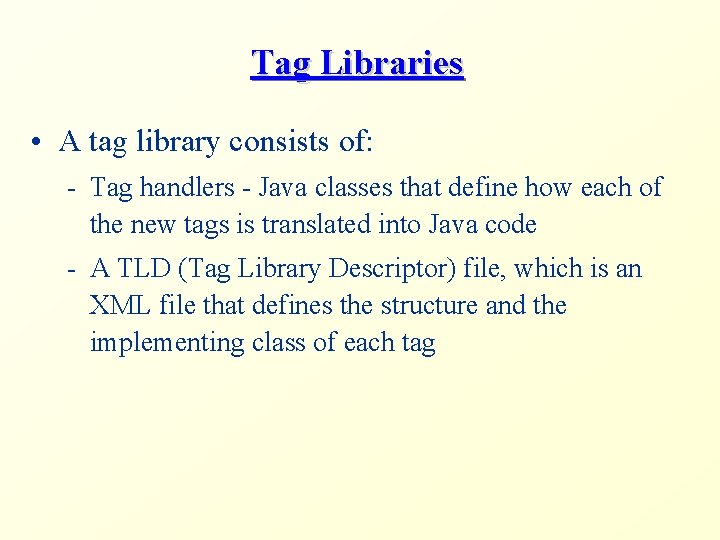 Tag Libraries

• A tag library consists of:

- Tag handlers - Java classes that define how each of the new tags is translated into Java code

- A TLD (Tag Library Descriptor) file, which is an XML file that defines the structure and the implementing class of each tag